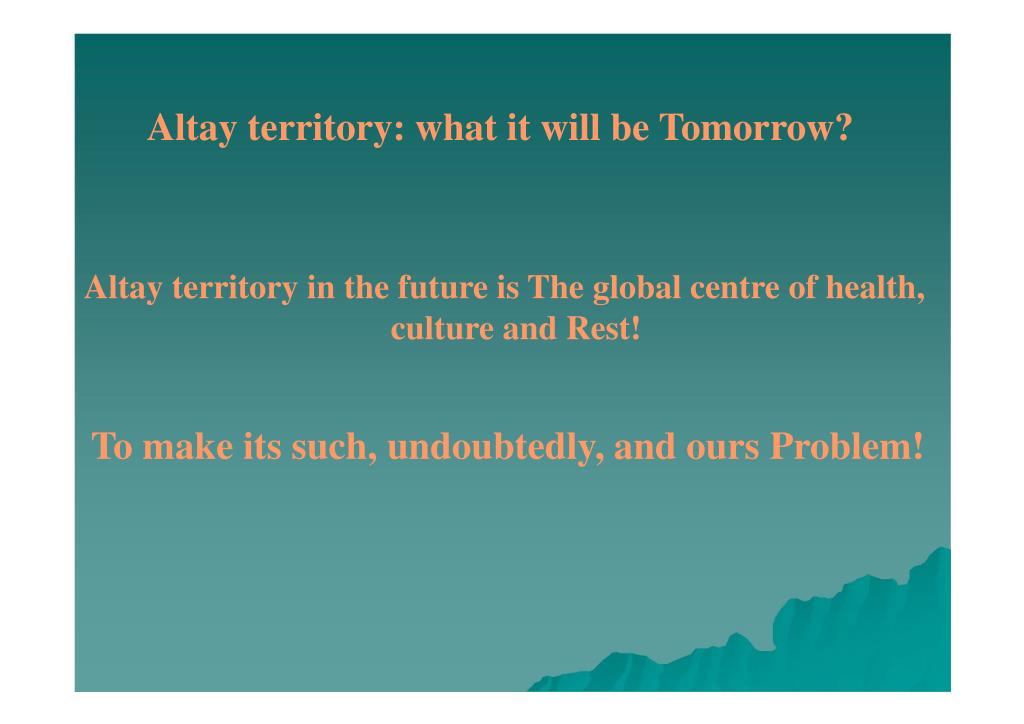 Altay territory: what it will be Tomorrow?

Altay territory in the future is The global centre of health, culture and Rest!

To make its such, undoubtedly, and ours Problem!